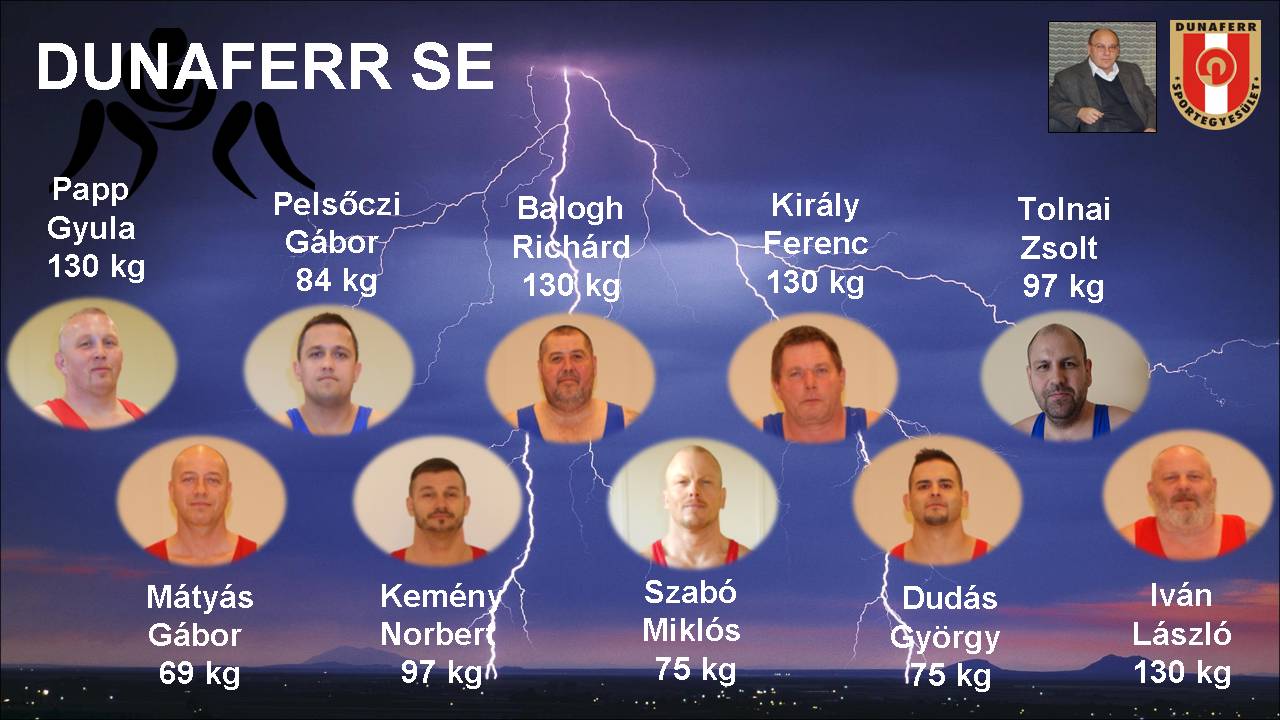 DUNAFERR SE

DUNAFERR
SPORTEGYESÜLET

Papp Gyula 130 kg

Pelsőczi Gábor 84 kg

Balogh Richárd 130 kg

Király Ferenc 130 kg

Tolnai Zsolt 97 kg

Mátyás Gábor 69 kg

Kemény Norbert 97 kg

Szabó Miklós 75 kg

Dudás György 75 kg

Iván László 130 kg